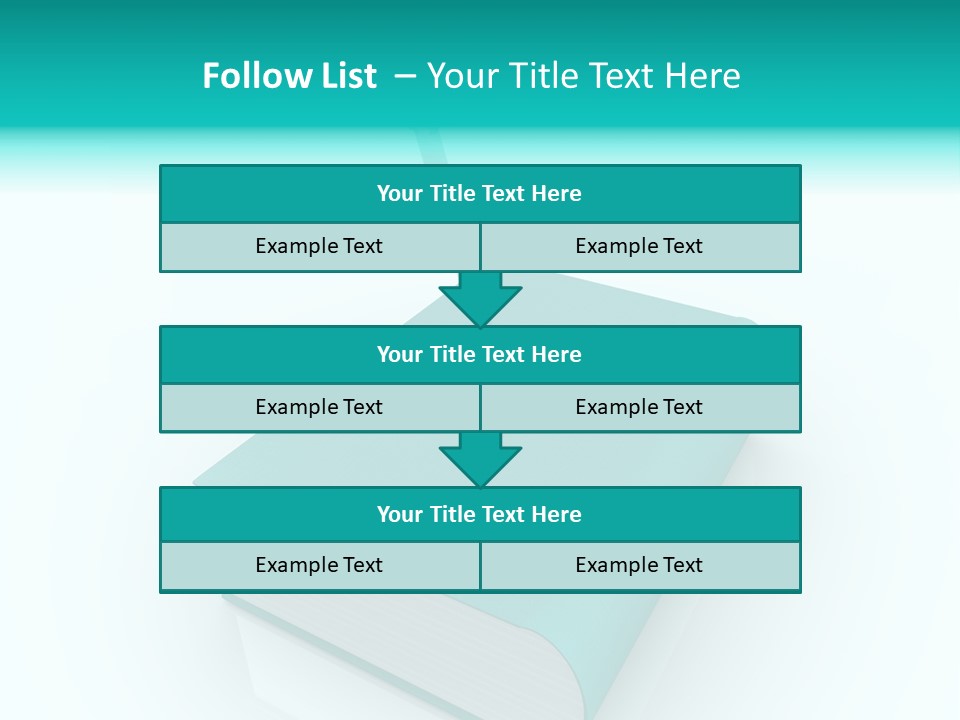 Follow List – Your Title Text Here

Your Title Text Here

Example Text

Example Text

Your Title Text Here

Example Text

Example Text

Your Title Text Here

Example Text

Example Text